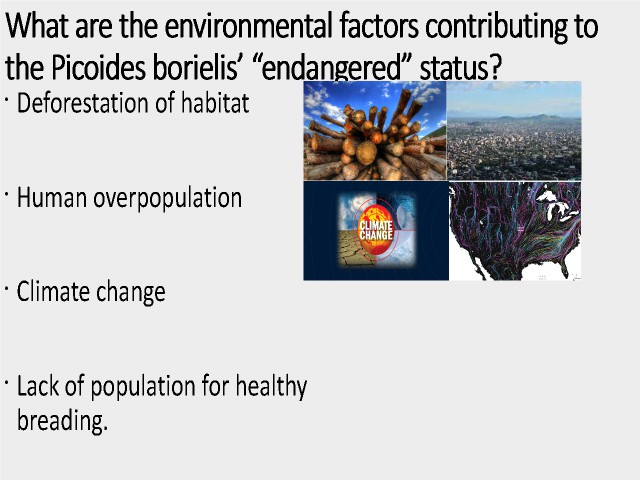 What are the environmental factors contributing to the Picoides borielis' "endangered" status?

· Deforestation of habitat

· Human overpopulation

· Climate change

· Lack of population for healthy breading.

CLIMATE CHANGE